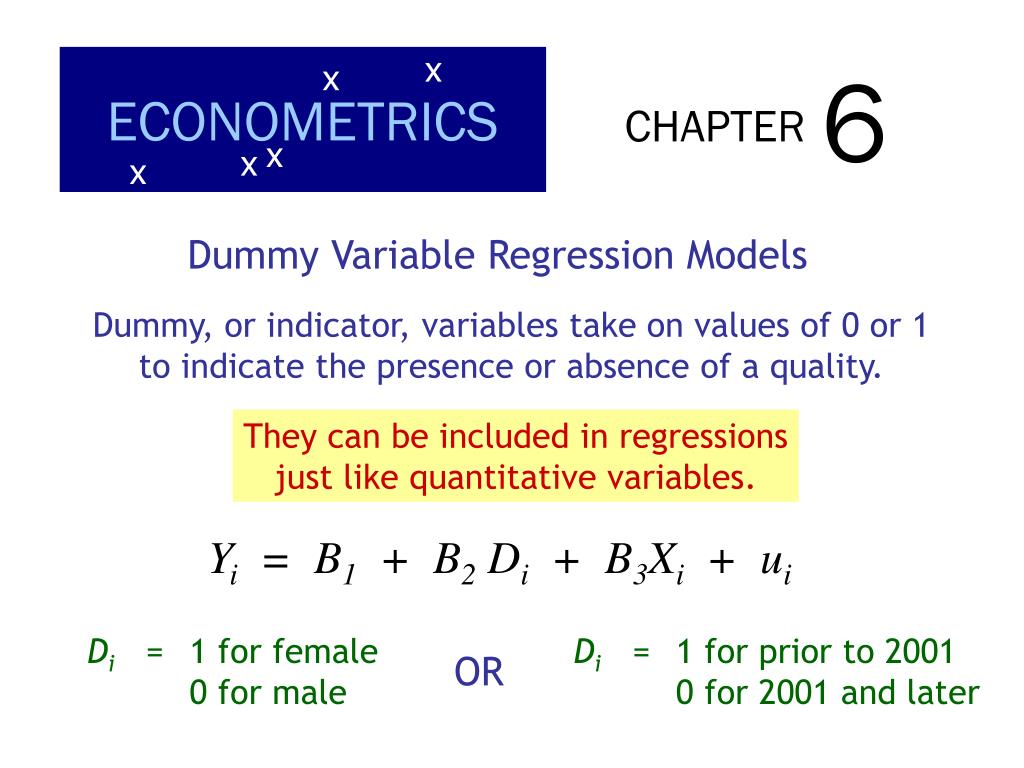 x x
ECONOMETRICS
x x x

CHAPTER 6

Dummy Variable Regression Models

Dummy, or indicator, variables take on values of 0 or 1 to indicate the presence or absence of a quality.

They can be included in regressions just like quantitative variables.

$Y_i = B_1 + B_2 D_i + B_3 X_i + u_i$

$D_i$ = 1 for female
0 for male

OR

$D_i$ = 1 for prior to 2001
0 for 2001 and later